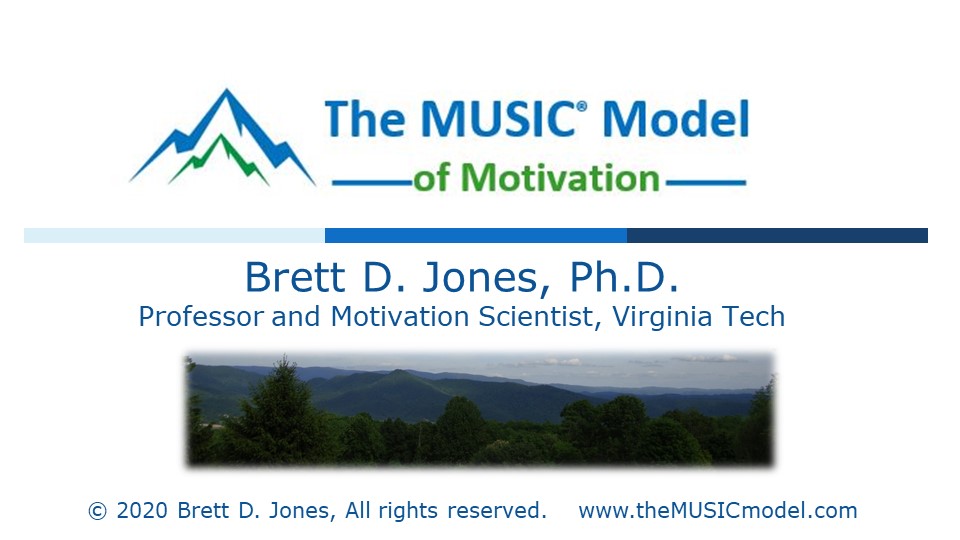 The MUSIC® Model

of Motivation

Brett D. Jones, Ph.D.

Professor and Motivation Scientist, Virginia Tech

© 2020 Brett D. Jones, All rights reserved. www.theMUSICmodel.com